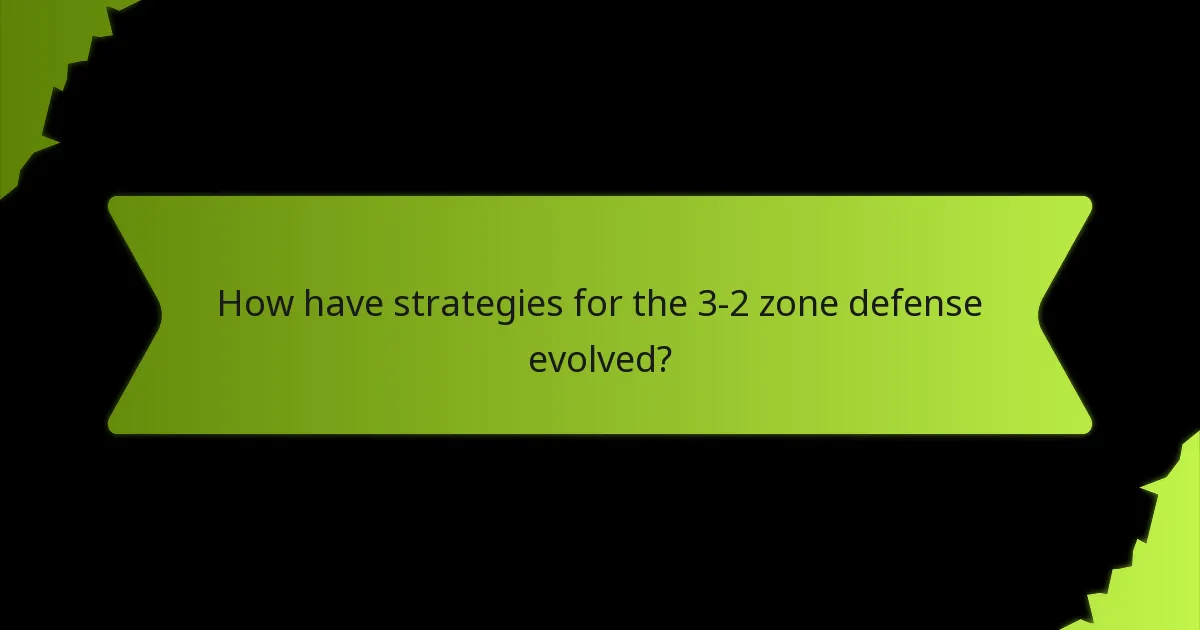 How have strategies for the 3-2 zone defense evolved?